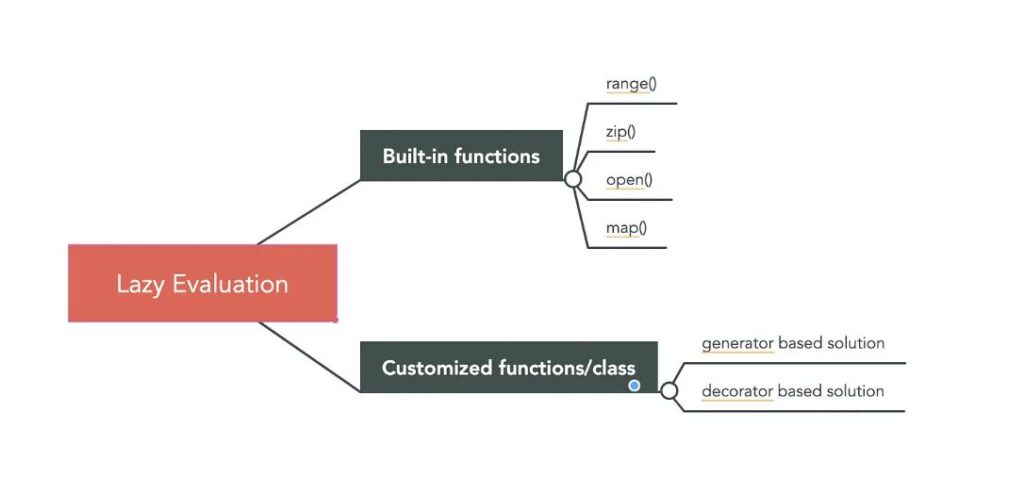 Lazy Evaluation

Built-in functions

range()

zip()

open()

map()

Customized functions/class

generator based solution

decorator based solution